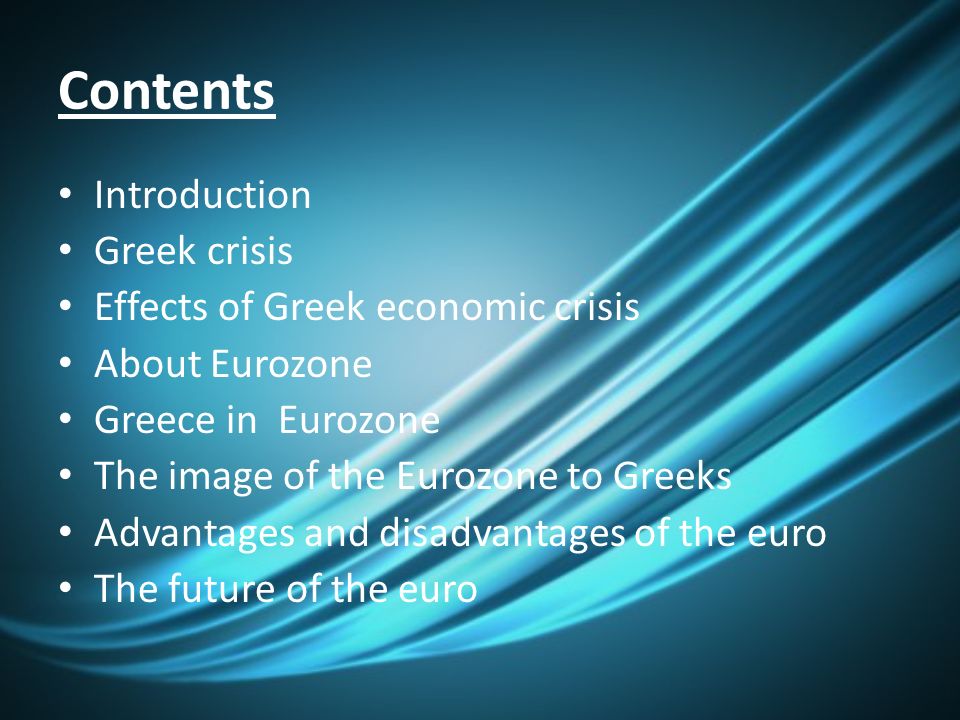 Contents

• Introduction
• Greek crisis
• Effects of Greek economic crisis
• About Eurozone
• Greece in  Eurozone
• The image of the Eurozone to Greeks
• Advantages and disadvantages of the euro
• The future of the euro